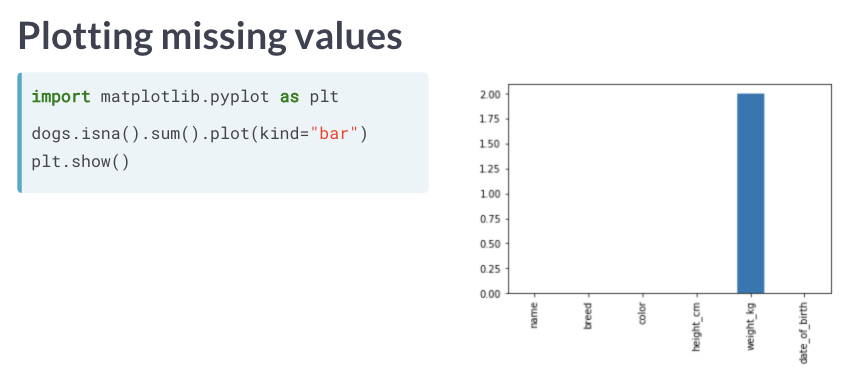 Plotting missing values

import matplotlib.pyplot as plt

dogs.isna().sum().plot(kind="bar")
plt.show()

2.00
1.75
1.50
1.25
1.00
0.75
0.50
0.25
0.00

name
breed
color
height_cm
weight_kg
date_of_birth